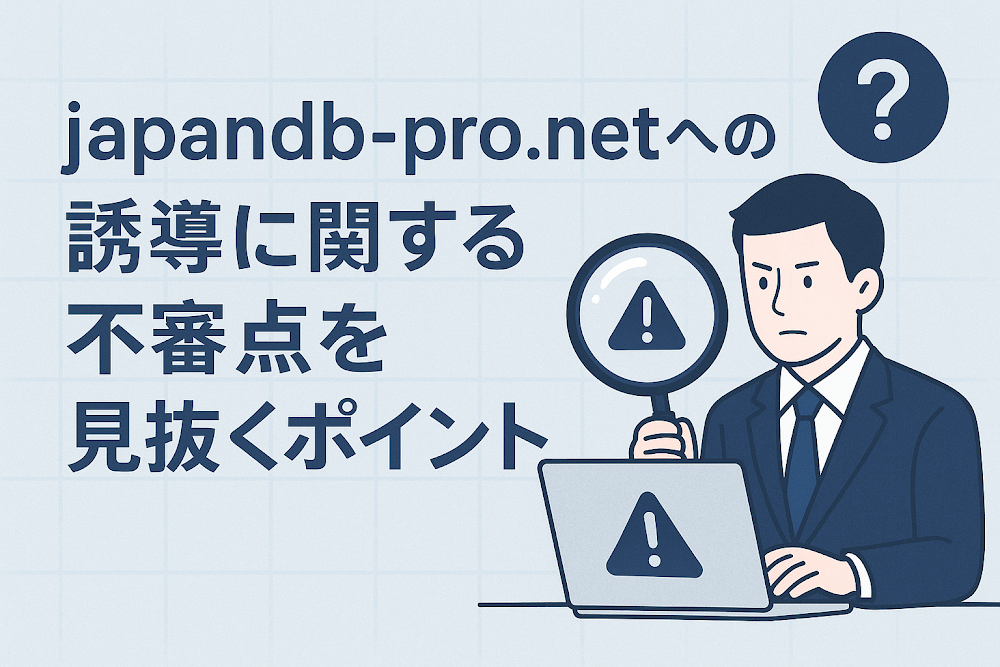 japandb-pro.netへの
誘導に関する
不審点を
見抜くポイント

?